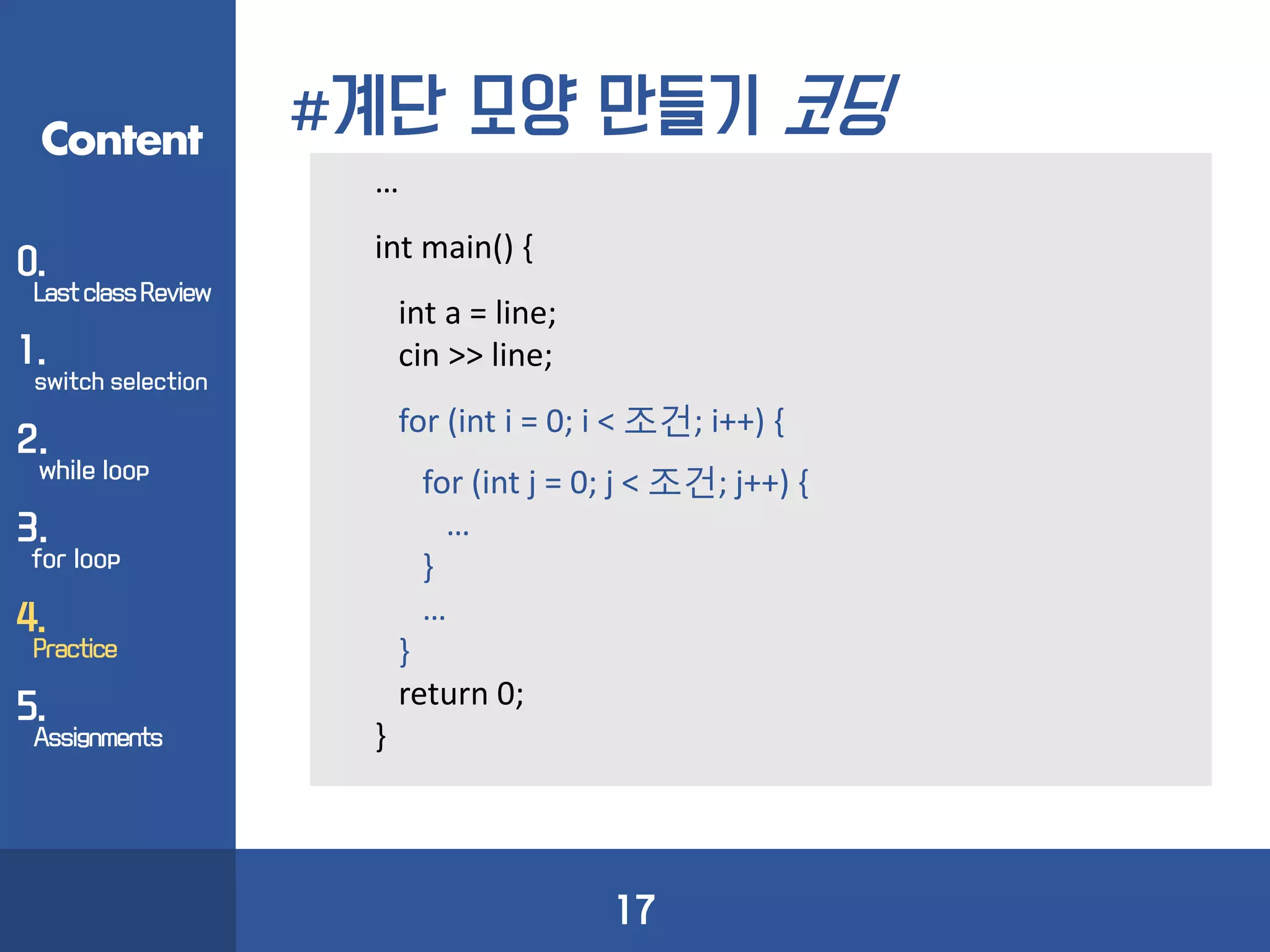 Content

0.
Last class Review

1.
switch selection

2.
while loop

3.
for loop

4.
Practice

5.
Assignments

#계단 모양 만들기 코딩

...

int main() {

int a = line;
cin >> line;

for (int i = 0; i < 조건; i++) {

for (int j = 0; j < 조건; j++) {
...
}
...
}
return 0;
}

17